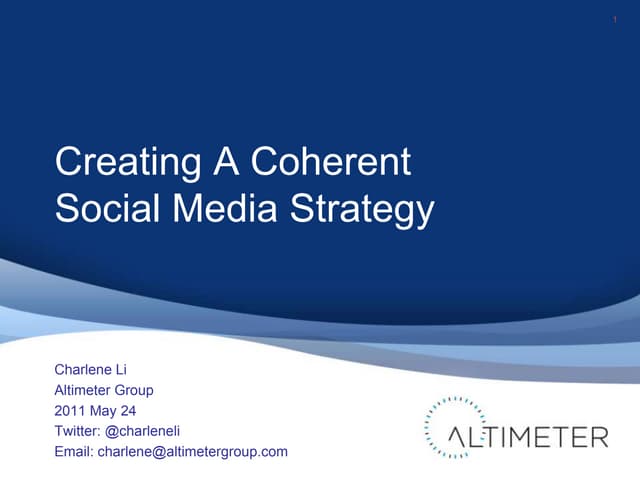 1

Creating A Coherent Social Media Strategy

Charlene Li
Altimeter Group
2011 May 24
Twitter: @charleneli
Email: charlene@altimetergroup.com

ALTIMETER